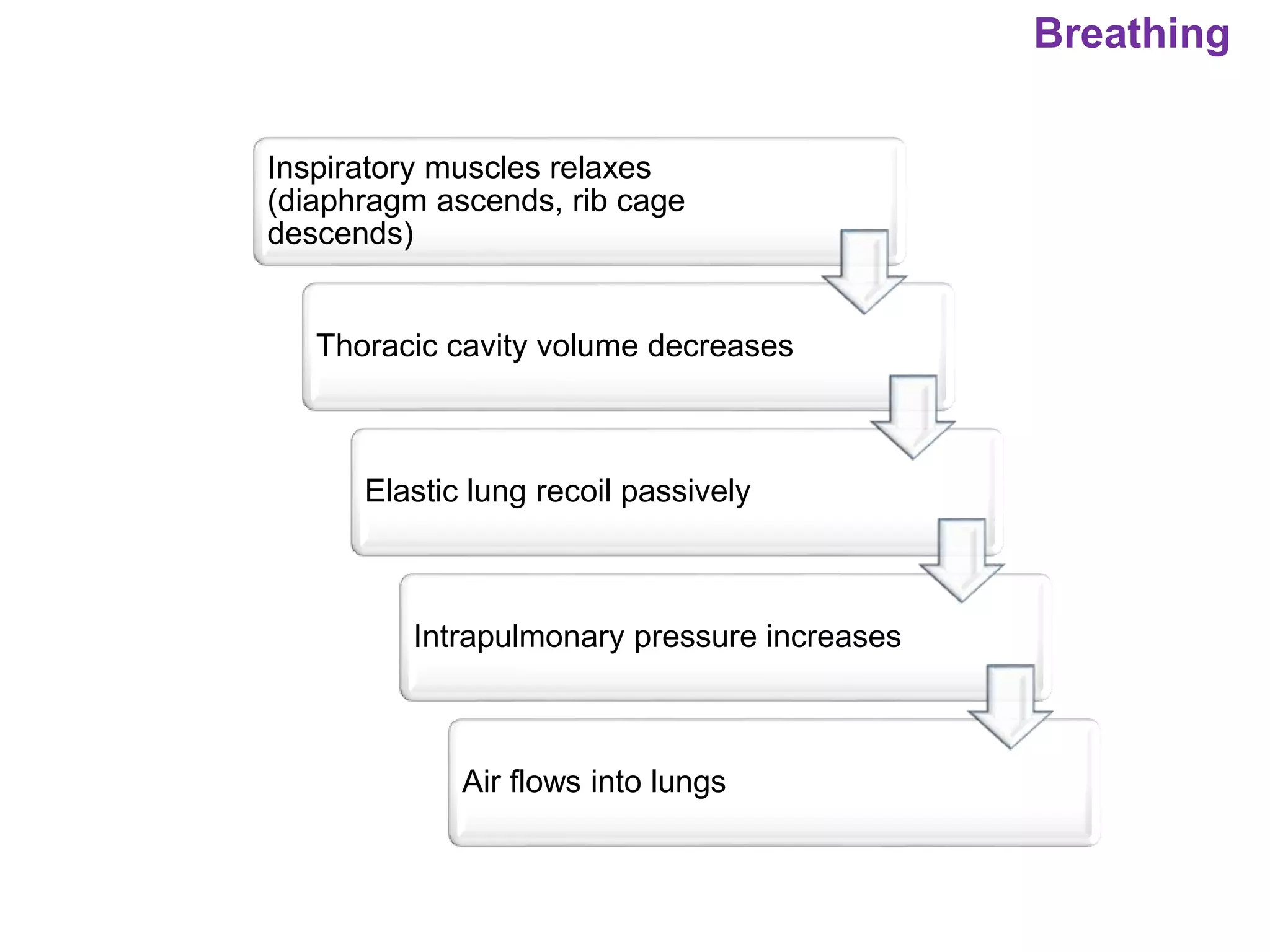 Breathing

Inspiratory muscles relaxes (diaphragm ascends, rib cage descends)

Thoracic cavity volume decreases

Elastic lung recoil passively

Intrapulmonary pressure increases

Air flows into lungs